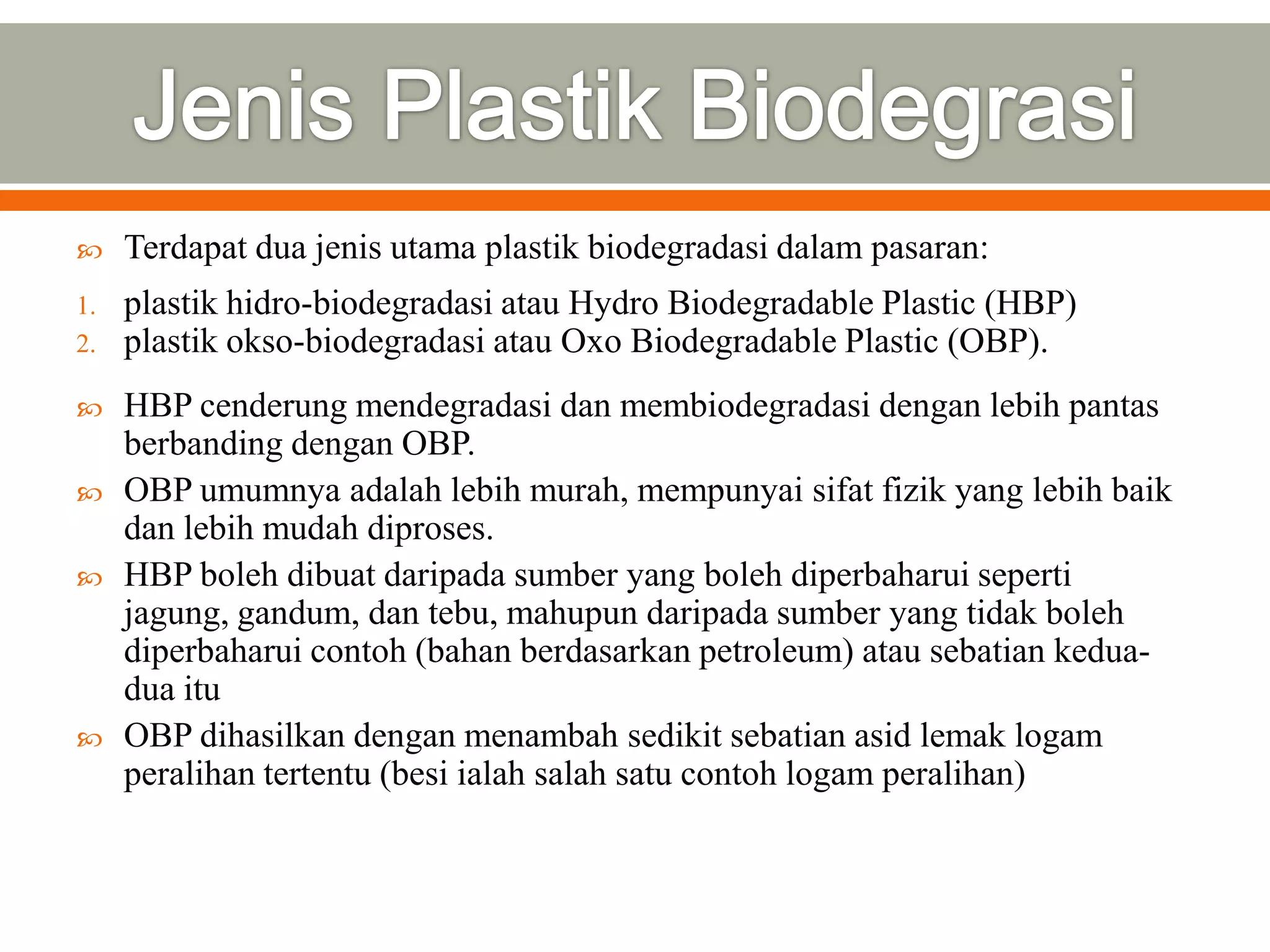 Jenis Plastik Biodegrasi

Terdapat dua jenis utama plastik biodegradasi dalam pasaran:

1. plastik hidro-biodegradasi atau Hydro Biodegradable Plastic (HBP)
2. plastik okso-biodegradasi atau Oxo Biodegradable Plastic (OBP).

HBP cenderung mendegradasi dan membiodegradasi dengan lebih pantas berbanding dengan OBP.

OBP umumnya adalah lebih murah, mempunyai sifat fizik yang lebih baik dan lebih mudah diproses.

HBP boleh dibuat daripada sumber yang boleh diperbaharui seperti jagung, gandum, dan tebu, mahupun daripada sumber yang tidak boleh diperbaharui contoh (bahan berdasarkan petroleum) atau sebatian kedua-dua itu

OBP dihasilkan dengan menambah sedikit sebatian asid lemak logam peralihan tertentu (besi ialah salah satu contoh logam peralihan)